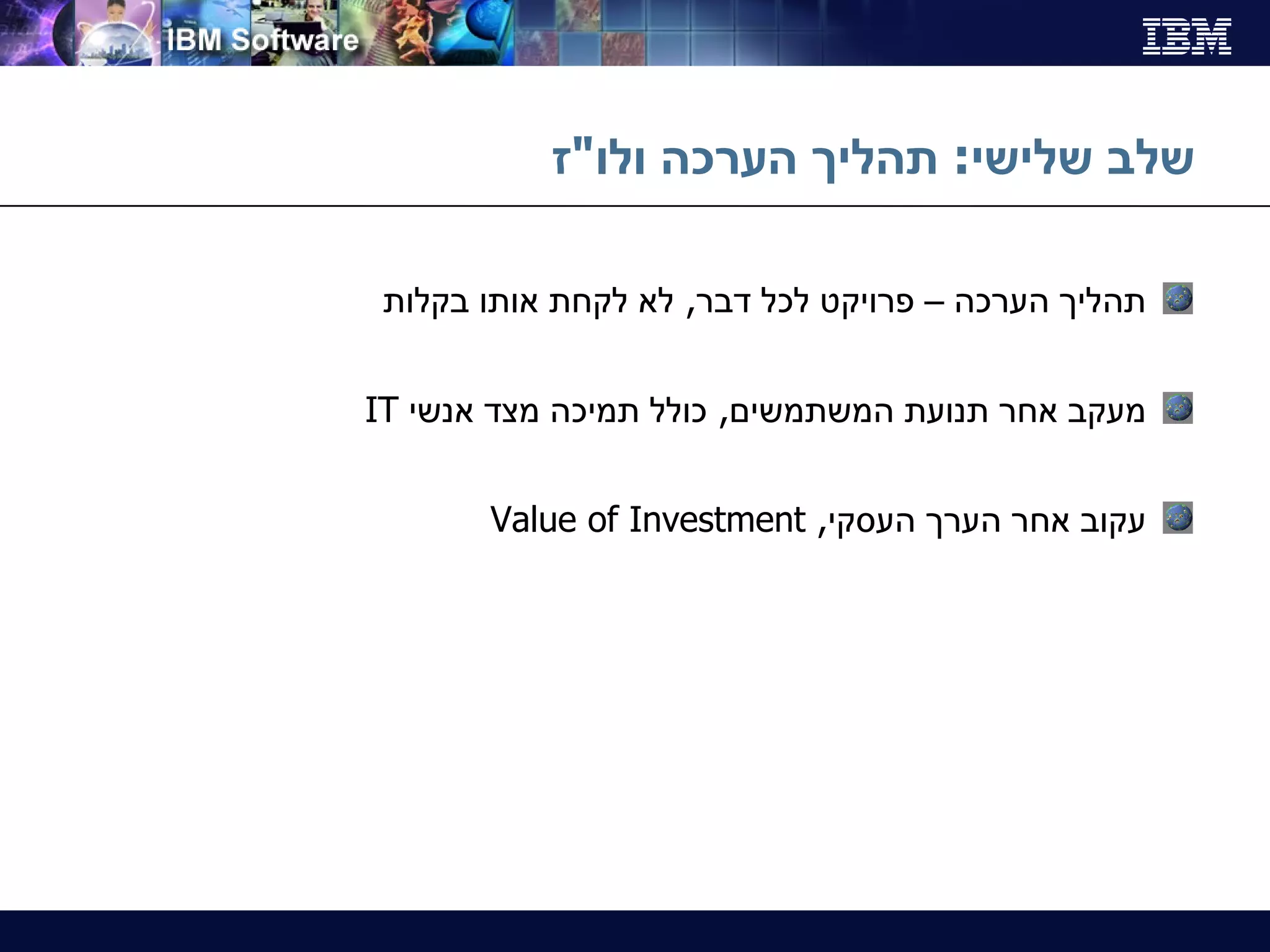 IBM Software

IBM

שלב שלישי: תהליך הערכה ולו"ז

תהליך הערכה – פרויקט לכל דבר, לא לקחת אותו בקלות

מעקב אחר תנועת המשתמשים, כולל תמיכה מצד אנשי IT

עקוב אחר הערך העסקי, Value of Investment